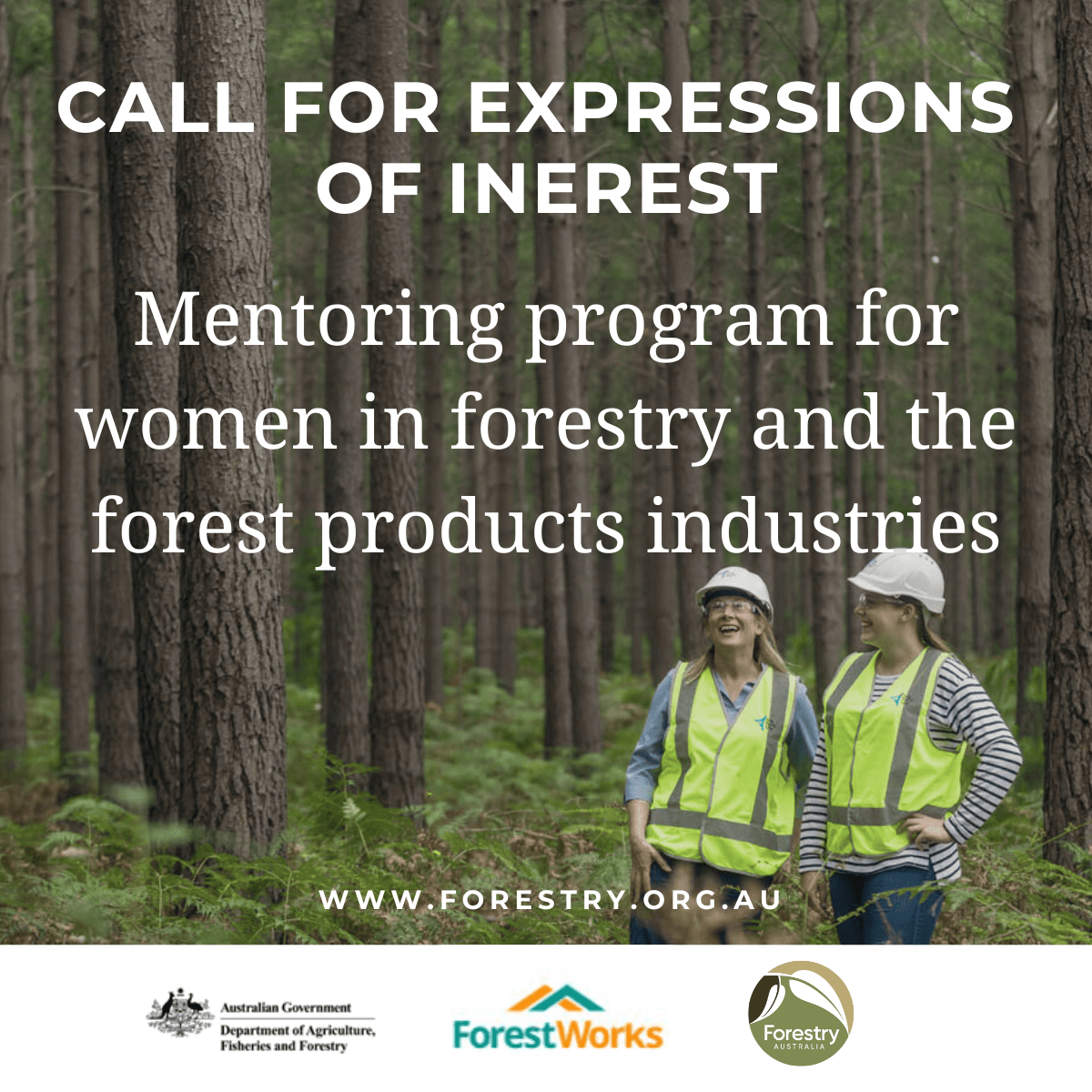 CALL FOR EXPRESSIONS OF INEREST

Mentoring program for women in forestry and the forest products industries

WWW.FORESTRY.ORG.AU

Australian Government
Department of Agriculture, Fisheries and Forestry

ForestWorks

Forestry
AUSTRALIA